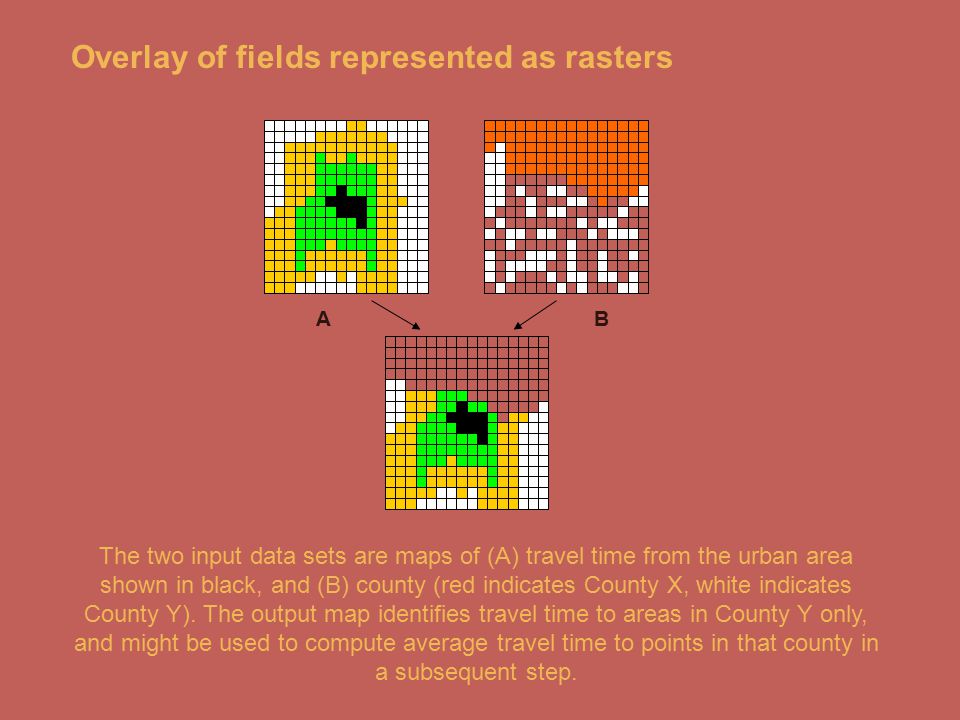 Overlay of fields represented as rasters

A

B

The two input data sets are maps of (A) travel time from the urban area shown in black, and (B) county (red indicates County X, white indicates County Y). The output map identifies travel time to areas in County Y only, and might be used to compute average travel time to points in that county in a subsequent step.